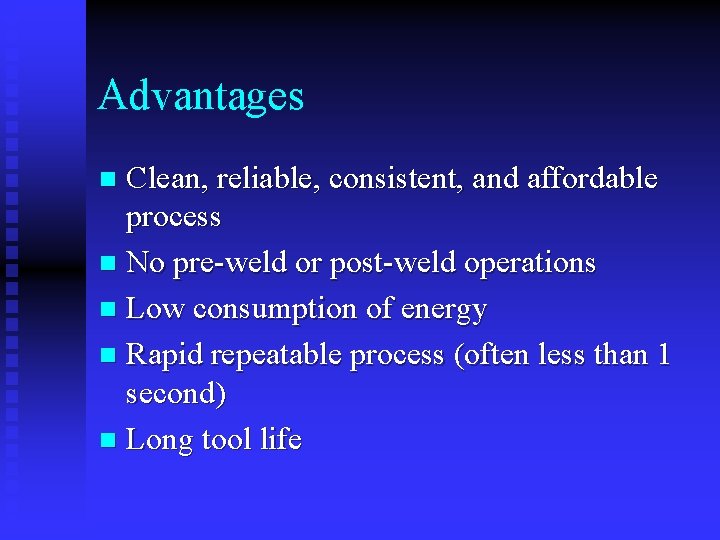 Advantages

- Clean, reliable, consistent, and affordable process
- No pre-weld or post-weld operations
- Low consumption of energy
- Rapid repeatable process (often less than 1 second)
- Long tool life